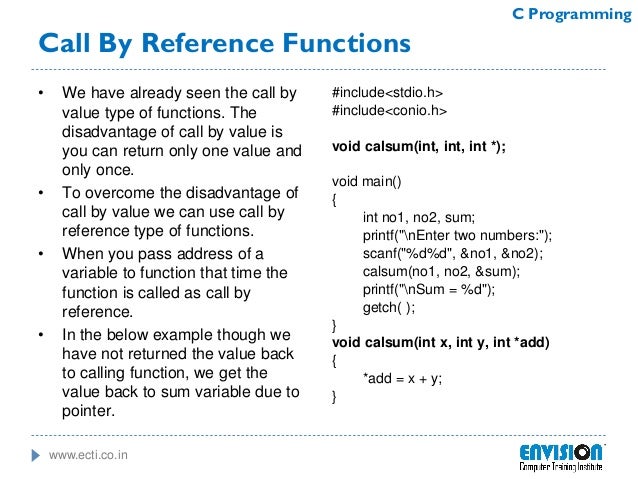 C Programming

Call By Reference Functions

• We have already seen the call by value type of functions. The disadvantage of call by value is you can return only one value and only once.
• To overcome the disadvantage of call by value we can use call by reference type of functions.
• When you pass address of a variable to function that time the function is called as call by reference.
• In the below example though we have not returned the value back to calling function, we get the value back to sum variable due to pointer.

#include<stdio.h>
#include<conio.h>

void calsum(int, int, int *);

void main()
{
int no1, no2, sum;
printf("\nEnter two numbers:");
scanf("%d%d", &no1, &no2);
calsum(no1, no2, &sum);
printf("\nSum = %d");
getch( );
}
void calsum(int x, int y, int *add)
{
*add = x + y;
}

www.ecti.co.in

ENVISION
Computer Training Institute